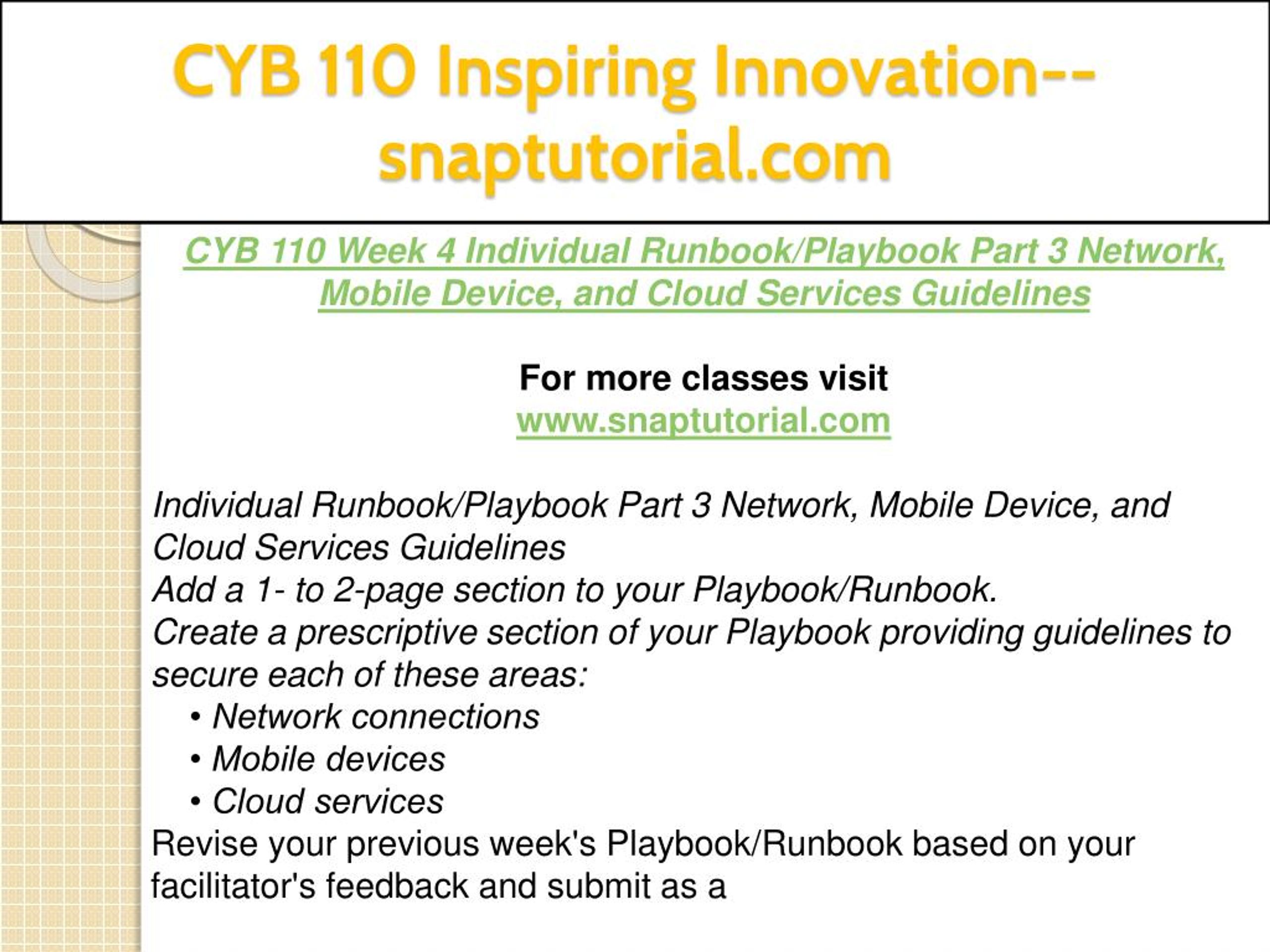 CYB 110 Inspiring Innovation--snaptutorial.com

CYB 110 Week 4 Individual Runbook/Playbook Part 3 Network, Mobile Device, and Cloud Services Guidelines

For more classes visit
www.snaptutorial.com

Individual Runbook/Playbook Part 3 Network, Mobile Device, and Cloud Services Guidelines
Add a 1- to 2-page section to your Playbook/Runbook.
Create a prescriptive section of your Playbook providing guidelines to secure each of these areas:
• Network connections
• Mobile devices
• Cloud services
Revise your previous week's Playbook/Runbook based on your facilitator's feedback and submit as a